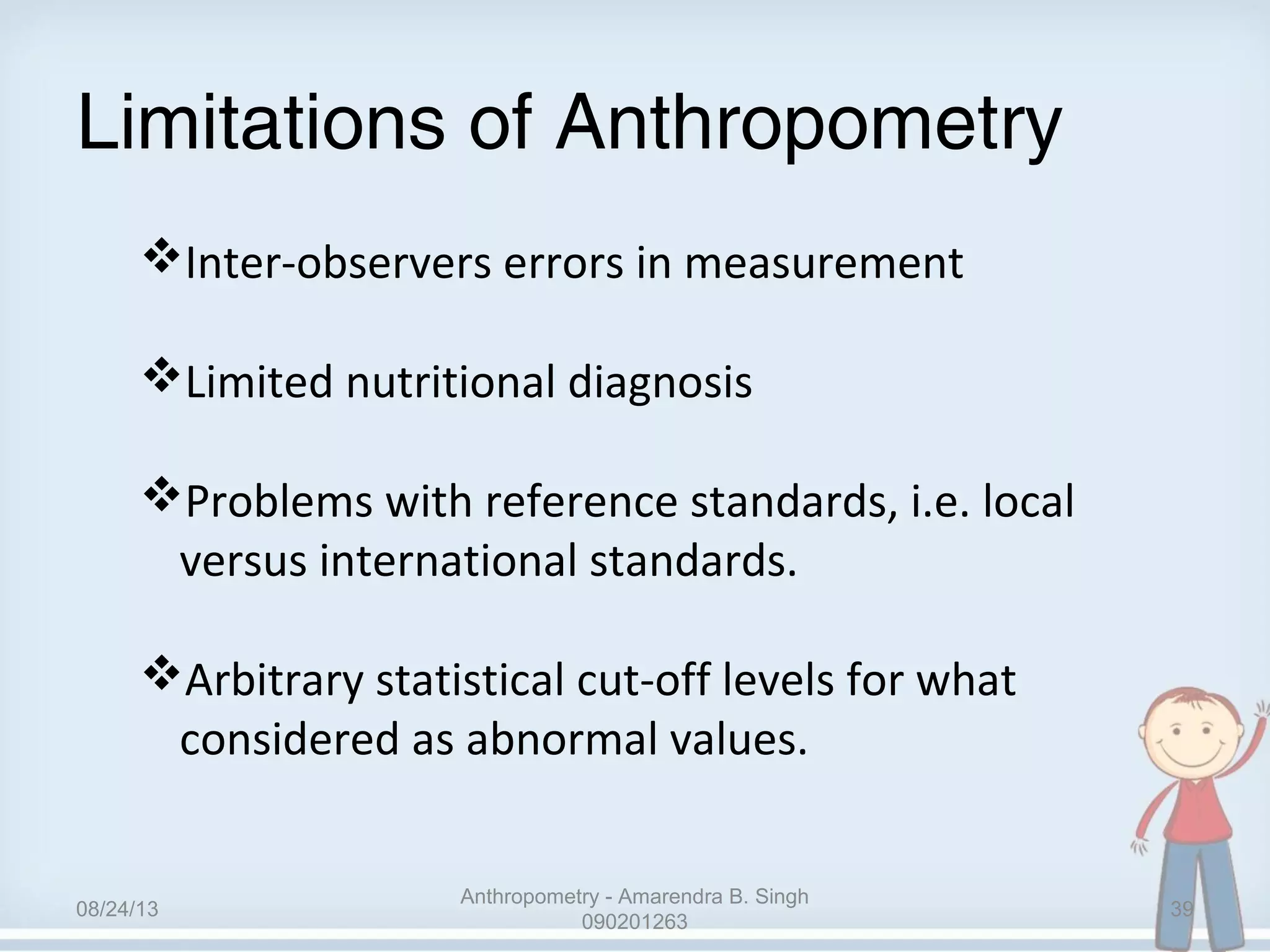 Limitations of Anthropometry

❖Inter-observers errors in measurement

❖Limited nutritional diagnosis

❖Problems with reference standards, i.e. local versus international standards.

❖Arbitrary statistical cut-off levels for what considered as abnormal values.

08/24/13

Anthropometry - Amarendra B. Singh 090201263

39